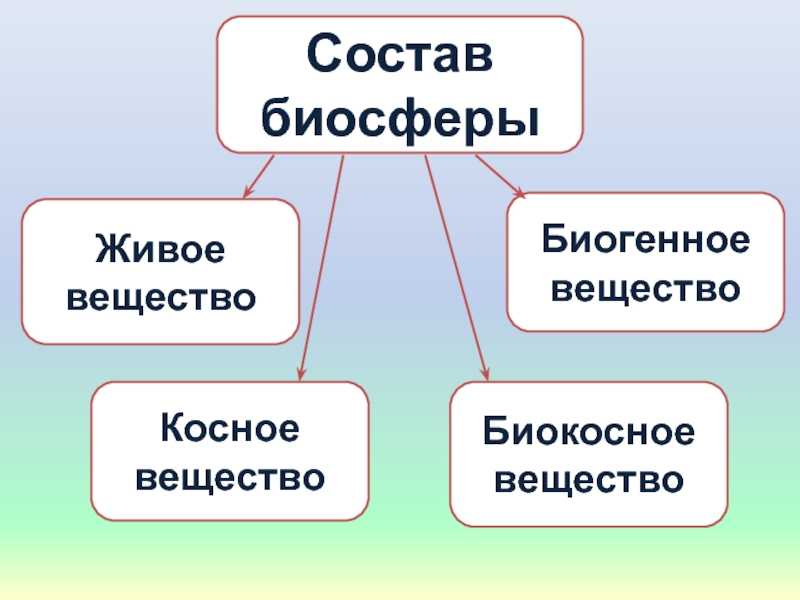 Состав биосферы

Живое вещество

Биогенное вещество

Косное вещество

Биокосное вещество